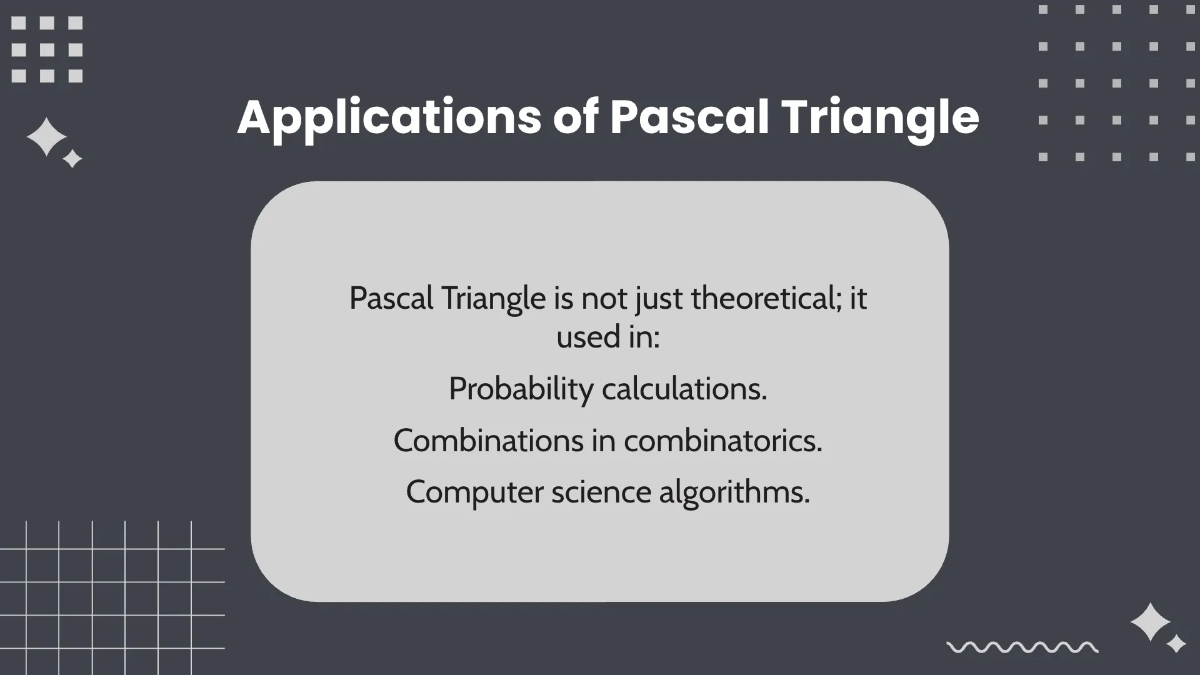 Applications of Pascal Triangle

Pascal Triangle is not just theoretical; it used in:

Probability calculations.

Combinations in combinatorics.

Computer science algorithms.